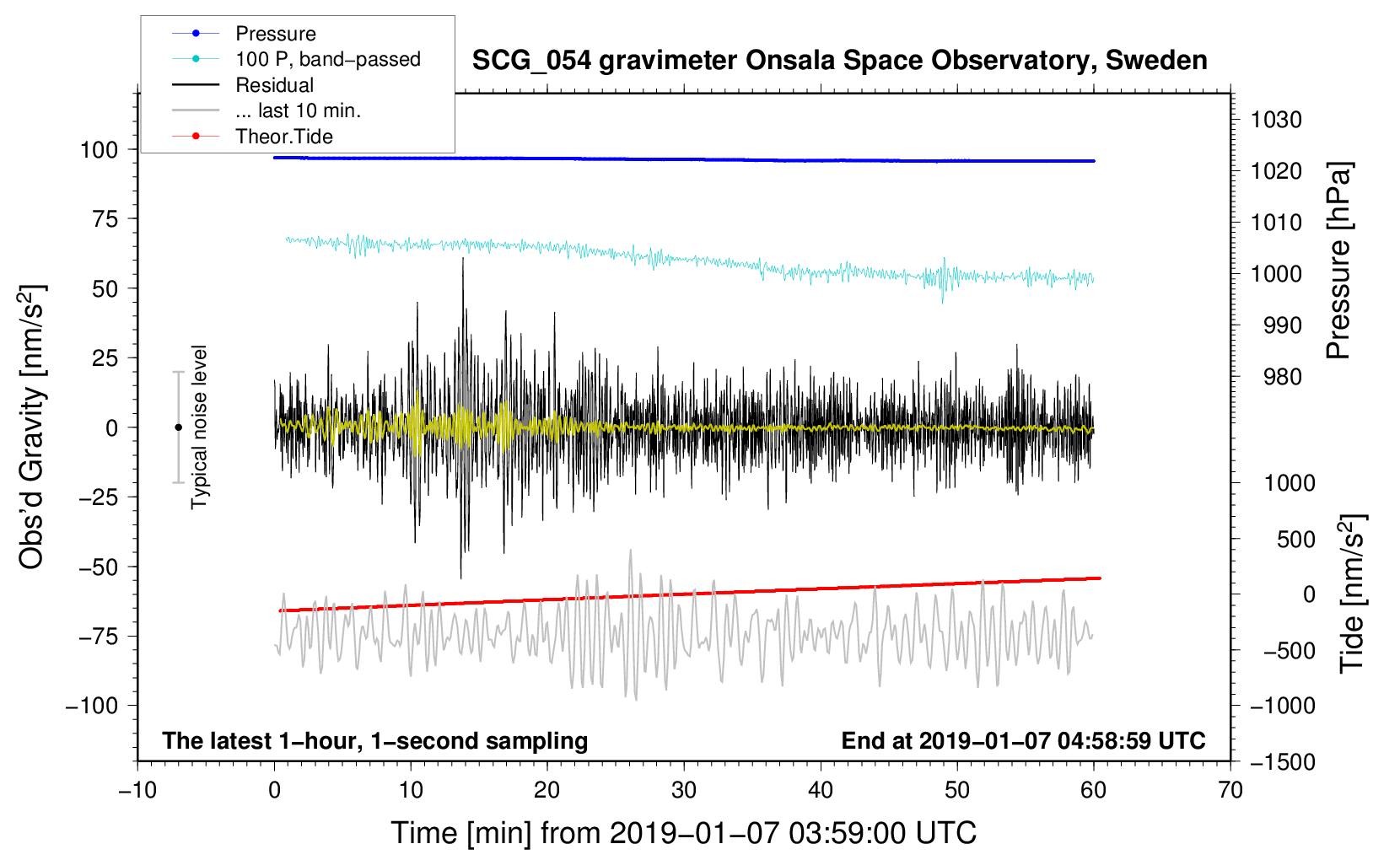 Pressure
100 P, band−passed
Residual
... last 10 min.
Theor.Tide

SCG_054 gravimeter Onsala Space Observatory, Sweden

Obs'd Gravity [nm/s$^2$]

100
75
50
25
0
−25
−50
−75
−100

Typical noise level

1030
1020
1010
1000
990
980

Pressure [hPa]

1000
500
0
−500
−1000
−1500

Tide [nm/s$^2$]

The latest 1−hour, 1−second sampling
End at 2019−01−07 04:58:59 UTC

−10
0
10
20
30
40
50
60
70

Time [min] from 2019−01−07 03:59:00 UTC